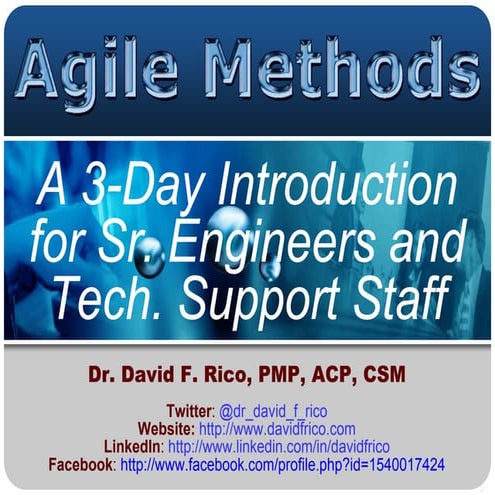 Agile Methods

A 3-Day Introduction for Sr. Engineers and Tech. Support Staff

Dr. David F. Rico, PMP, ACP, CSM

Twitter: @dr_david_f_rico
Website: http://www.davidfrico.com
LinkedIn: http://www.linkedin.com/in/davidfrico
Facebook: http://www.facebook.com/profile.php?id=1540017424